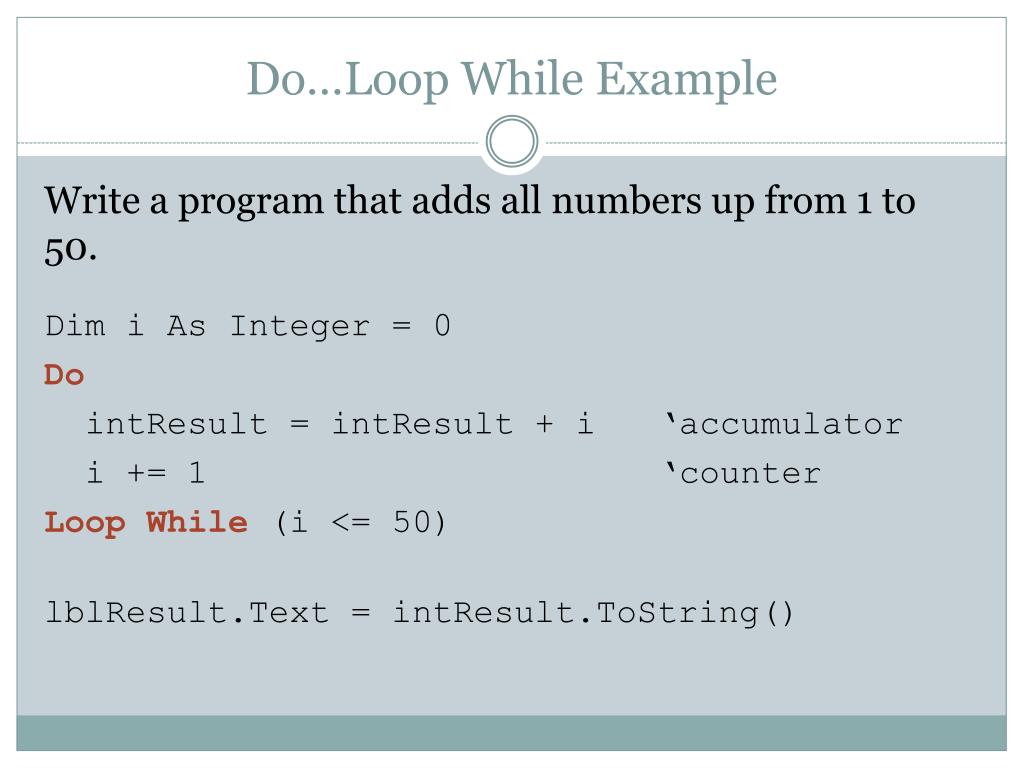 Do…Loop While Example

Write a program that adds all numbers up from 1 to 50.

Dim i As Integer = 0
Do
  intResult = intResult + i   ‘accumulator
  i += 1                      ‘counter
Loop While (i <= 50)

lblResult.Text = intResult.ToString()